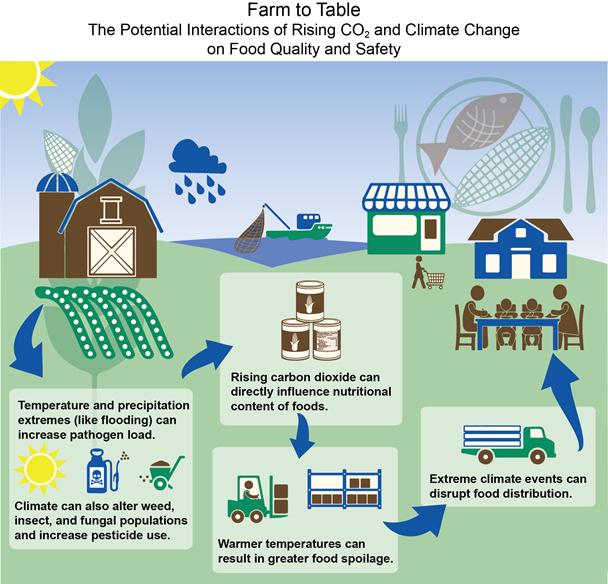 Farm to Table
The Potential Interactions of Rising $CO_2$ and Climate Change on Food Quality and Safety

Temperature and precipitation extremes (like flooding) can increase pathogen load.

Climate can also alter weed, insect, and fungal populations and increase pesticide use.

Rising carbon dioxide can directly influence nutritional content of foods.

Warmer temperatures can result in greater food spoilage.

Extreme climate events can disrupt food distribution.